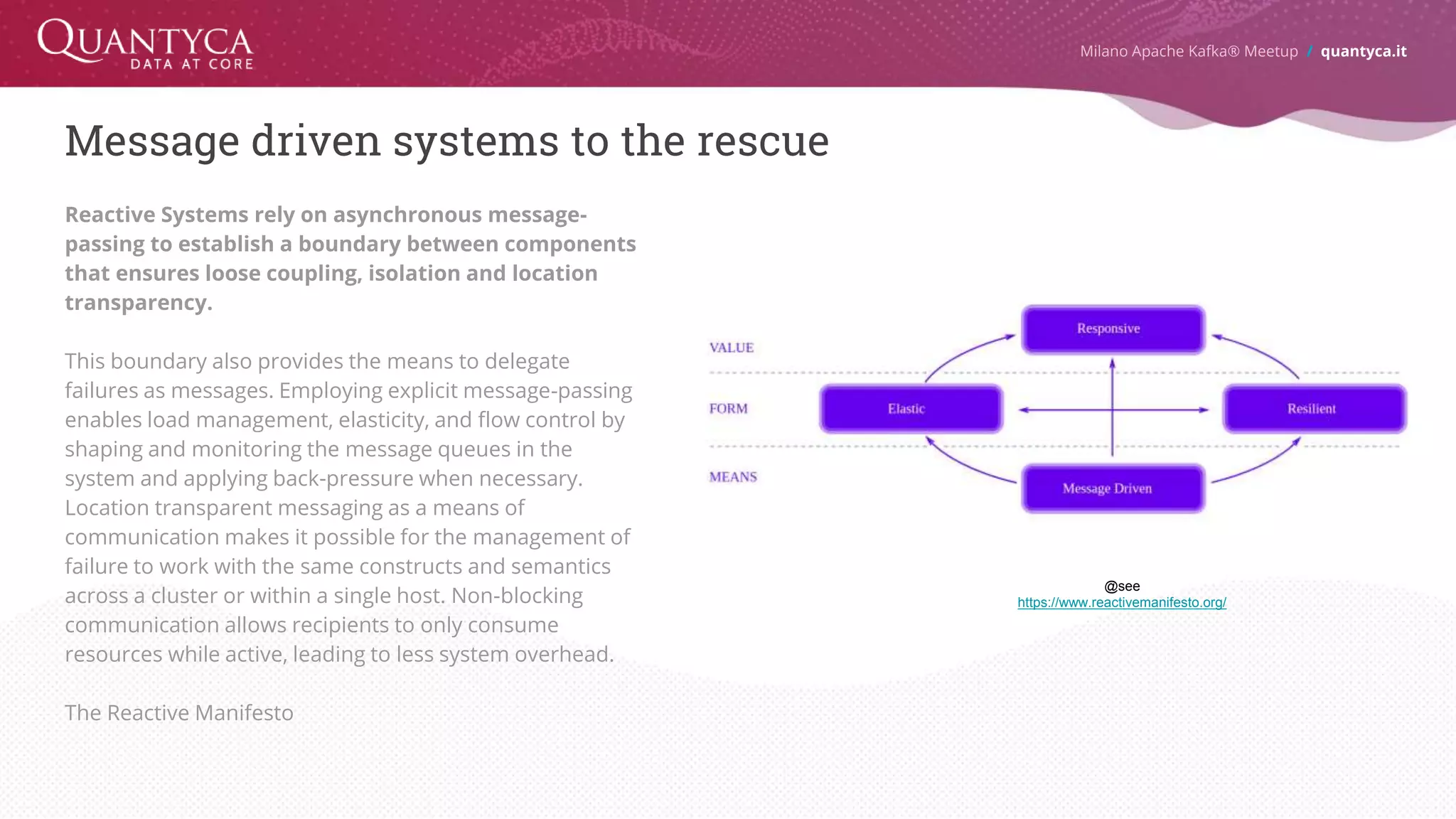 QUANTYCA
DATA AT CORE

Milano Apache Kafka® Meetup / quantyca.it

Message driven systems to the rescue

Reactive Systems rely on asynchronous message-passing to establish a boundary between components that ensures loose coupling, isolation and location transparency.

This boundary also provides the means to delegate failures as messages. Employing explicit message-passing enables load management, elasticity, and flow control by shaping and monitoring the message queues in the system and applying back-pressure when necessary. Location transparent messaging as a means of communication makes it possible for the management of failure to work with the same constructs and semantics across a cluster or within a single host. Non-blocking communication allows recipients to only consume resources while active, leading to less system overhead.

The Reactive Manifesto

VALUE
FORM
MEANS
Responsive
Elastic
Resilient
Message Driven

@see
https://www.reactivemanifesto.org/